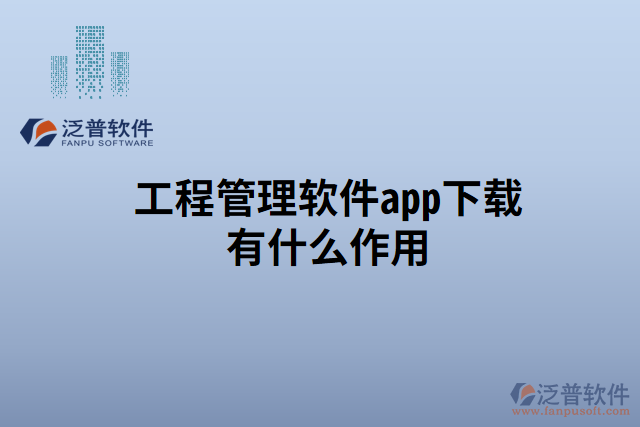 泛普软件
FANPU SOFTWARE

工程管理软件app下载有什么作用

泛普软件
www.fanpusoft.com